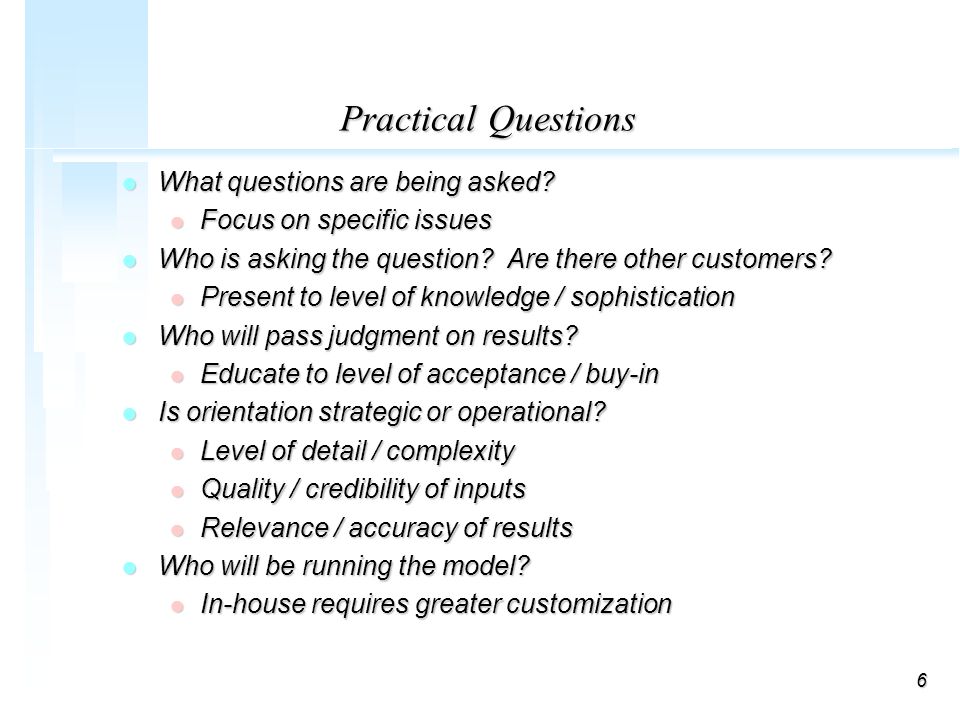 Practical Questions

- What questions are being asked?
  - Focus on specific issues
- Who is asking the question? Are there other customers?
  - Present to level of knowledge / sophistication
- Who will pass judgment on results?
  - Educate to level of acceptance / buy-in
- Is orientation strategic or operational?
  - Level of detail / complexity
  - Quality / credibility of inputs
  - Relevance / accuracy of results
- Who will be running the model?
  - In-house requires greater customization

6